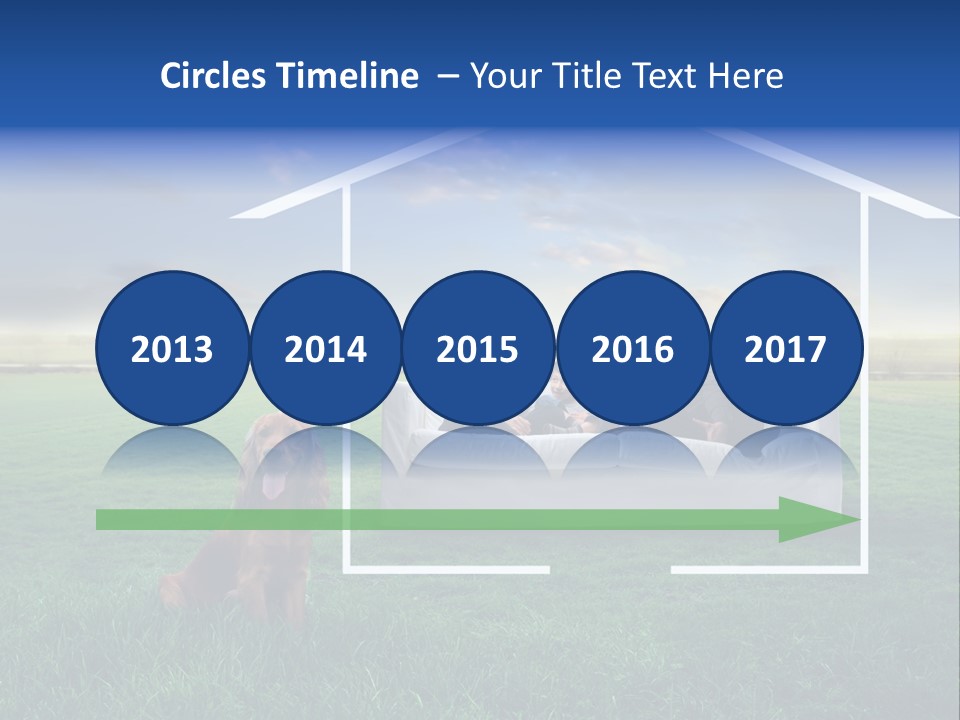 Circles Timeline – Your Title Text Here

2013

2014

2015

2016

2017